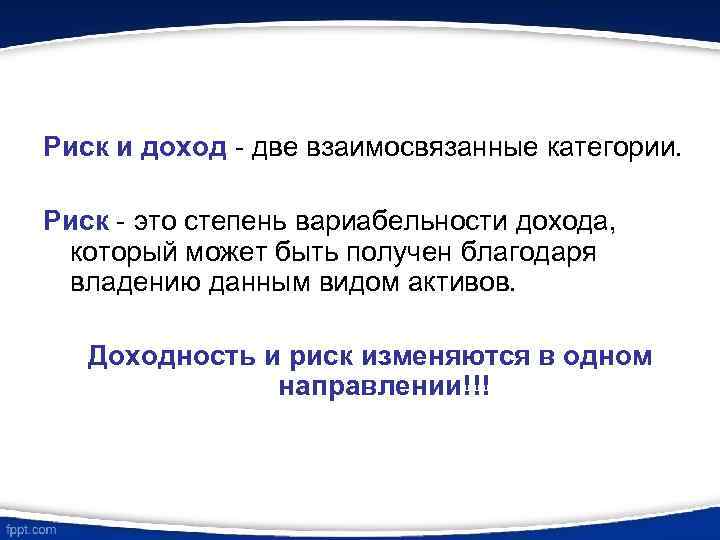 Риск и доход - две взаимосвязанные категории.

Риск - это степень вариабельности дохода, который может быть получен благодаря владению данным видом активов.

Доходность и риск изменяются в одном направлении!!!

fppt.com